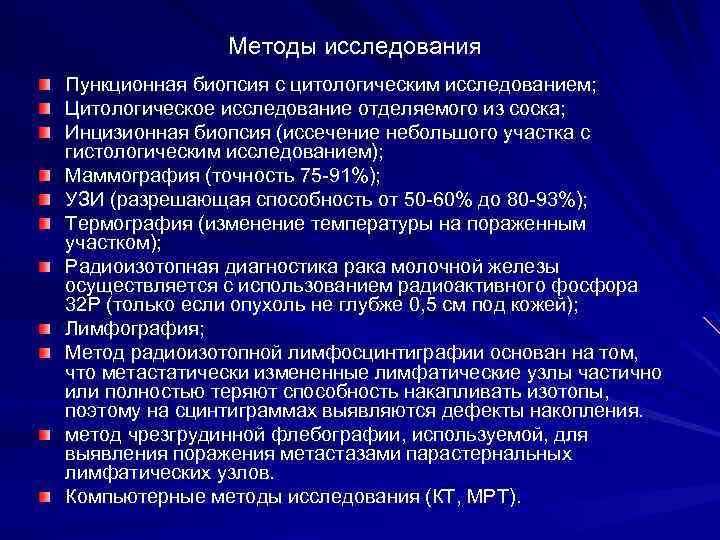 Методы исследования

Пункционная биопсия с цитологическим исследованием;

Цитологическое исследование отделяемого из соска;

Инцизионная биопсия (иссечение небольшого участка с гистологическим исследованием);

Маммография (точность 75-91%);

УЗИ (разрешающая способность от 50-60% до 80-93%);

Термография (изменение температуры на пораженным участком);

Радиоизотопная диагностика рака молочной железы осуществляется с использованием радиоактивного фосфора 32Р (только если опухоль не глубже 0,5 см под кожей);

Лимфография;

Метод радиоизотопной лимфосцинтиграфии основан на том, что метастатически измененные лимфатические узлы частично или полностью теряют способность накапливать изотопы, поэтому на сцинтиграммах выявляются дефекты накопления.

метод чрезгрудинной флебографии, используемой, для выявления поражения метастазами парастернальных лимфатических узлов.

Компьютерные методы исследования (КТ, МРТ).